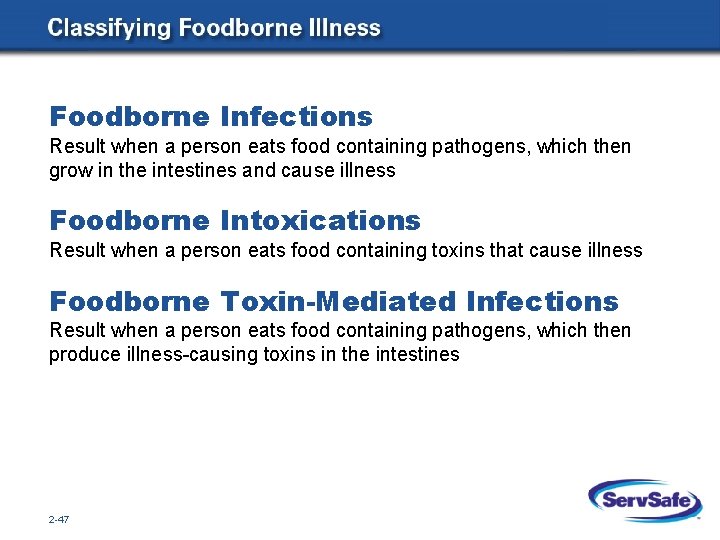 Classifying Foodborne Illness

Foodborne Infections
Result when a person eats food containing pathogens, which then grow in the intestines and cause illness

Foodborne Intoxications
Result when a person eats food containing toxins that cause illness

Foodborne Toxin-Mediated Infections
Result when a person eats food containing pathogens, which then produce illness-causing toxins in the intestines

2-47

ServSafe